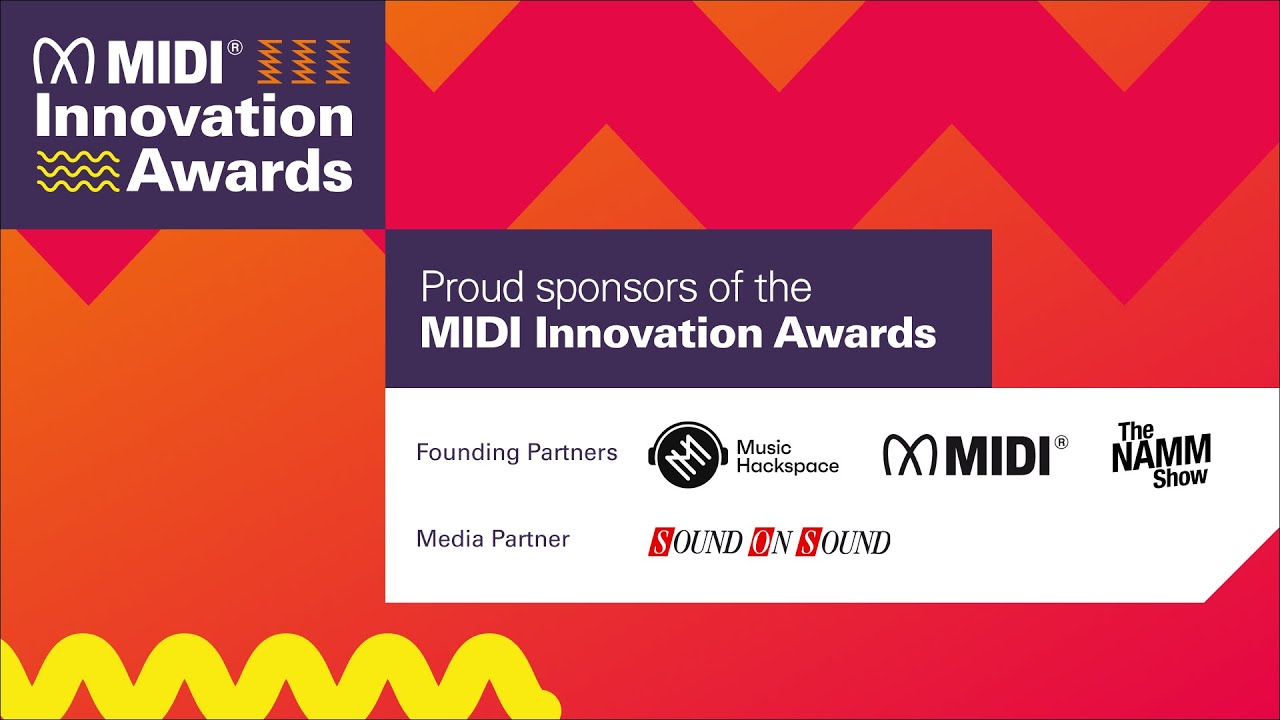 MIDI®
Innovation
Awards

Proud sponsors of the
MIDI Innovation Awards

Founding Partners

Music Hackspace

MIDI®

The NAMM Show

Media Partner

SOUND ON SOUND